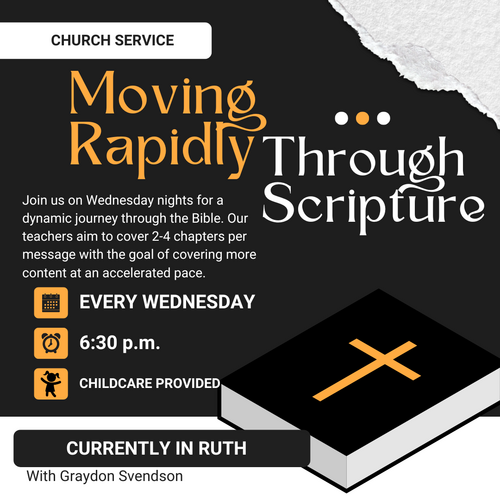 CHURCH SERVICE

Moving Rapidly Through Scripture

Join us on Wednesday nights for a dynamic journey through the Bible. Our teachers aim to cover 2-4 chapters per message with the goal of covering more content at an accelerated pace.

EVERY WEDNESDAY

6:30 p.m.

CHILDCARE PROVIDED

CURRENTLY IN RUTH

With Graydon Svendson